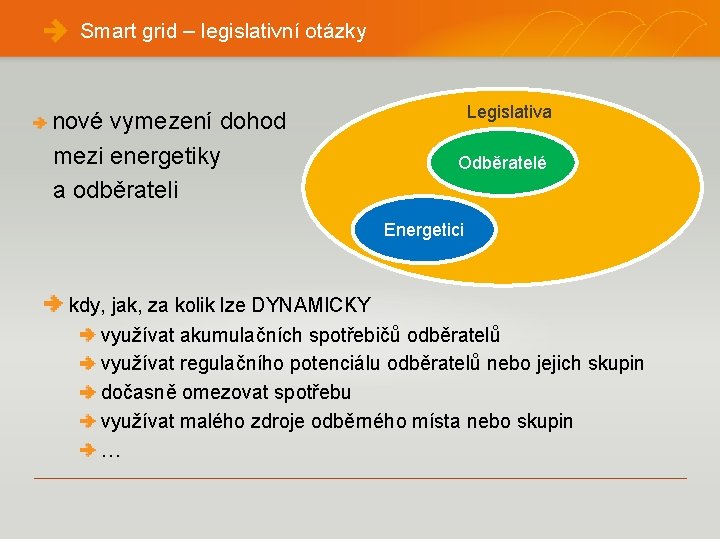 Smart grid – legislativní otázky

nové vymezení dohod mezi energetiky a odběrateli

Legislativa

Odběratelé

Energetici

kdy, jak, za kolik lze DYNAMICKY

využívat akumulačních spotřebičů odběratelů

využívat regulačního potenciálu odběratelů nebo jejich skupin

dočasně omezovat spotřebu

využívat malého zdroje odběrného místa nebo skupin

…